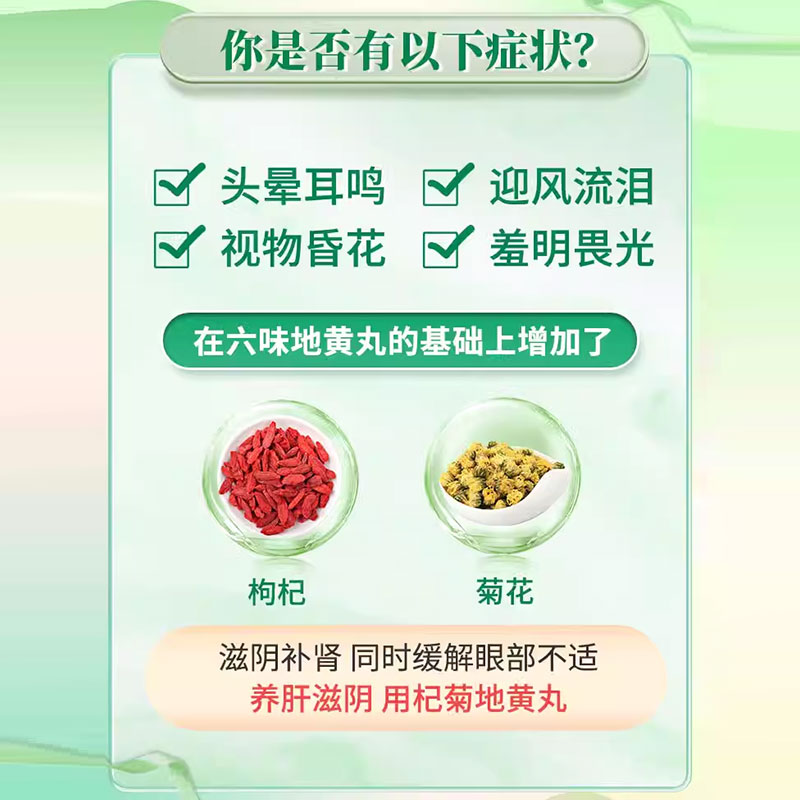 你是否有以下症状?

头晕耳鸣　迎风流泪
视物昏花　羞明畏光

在六味地黄丸的基础上增加了

枸杞　菊花

滋阴补肾 同时缓解眼部不适
养肝滋阴 用杞菊地黄丸